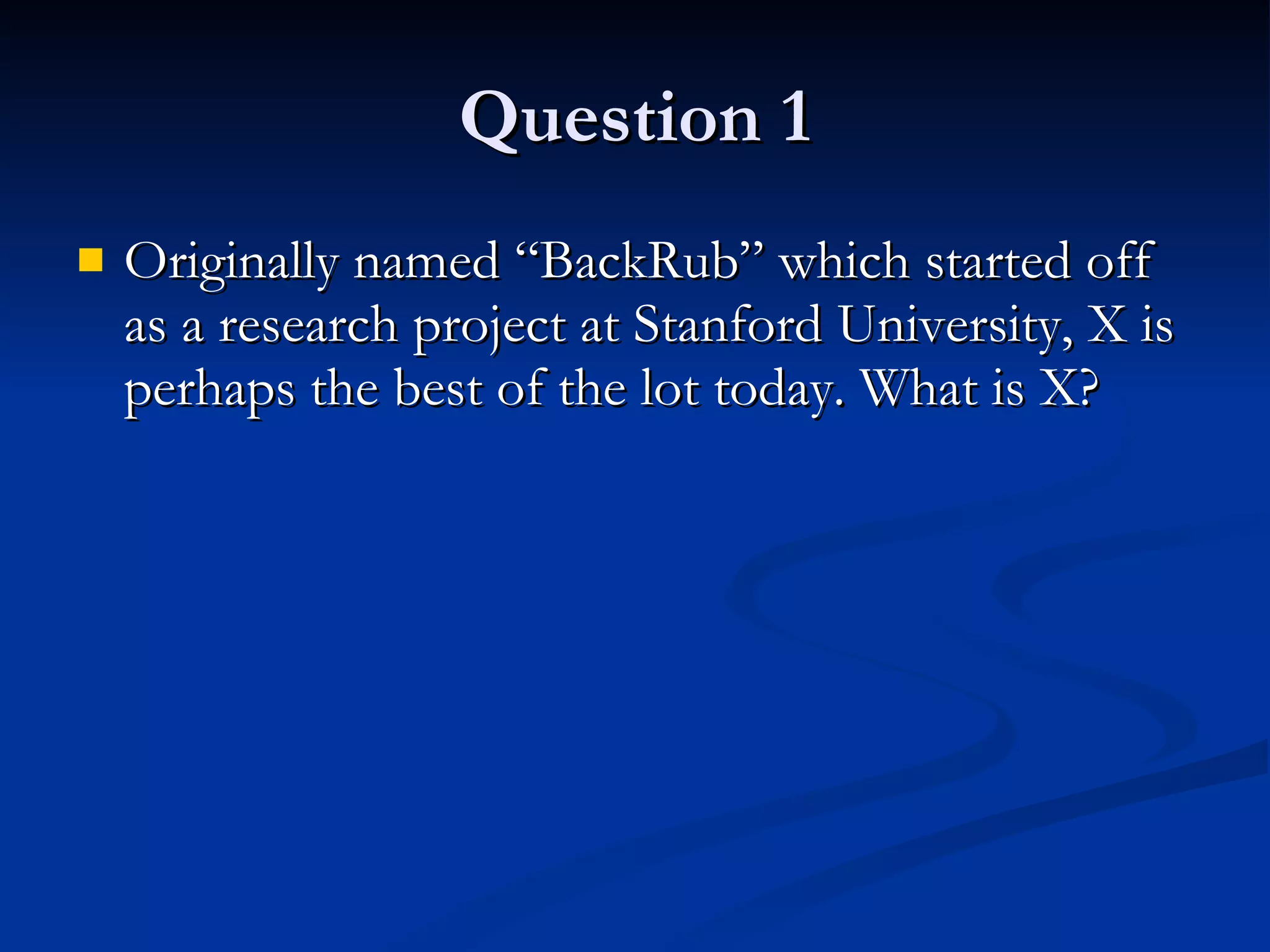 Question 1

Originally named “BackRub” which started off as a research project at Stanford University, X is perhaps the best of the lot today. What is X?